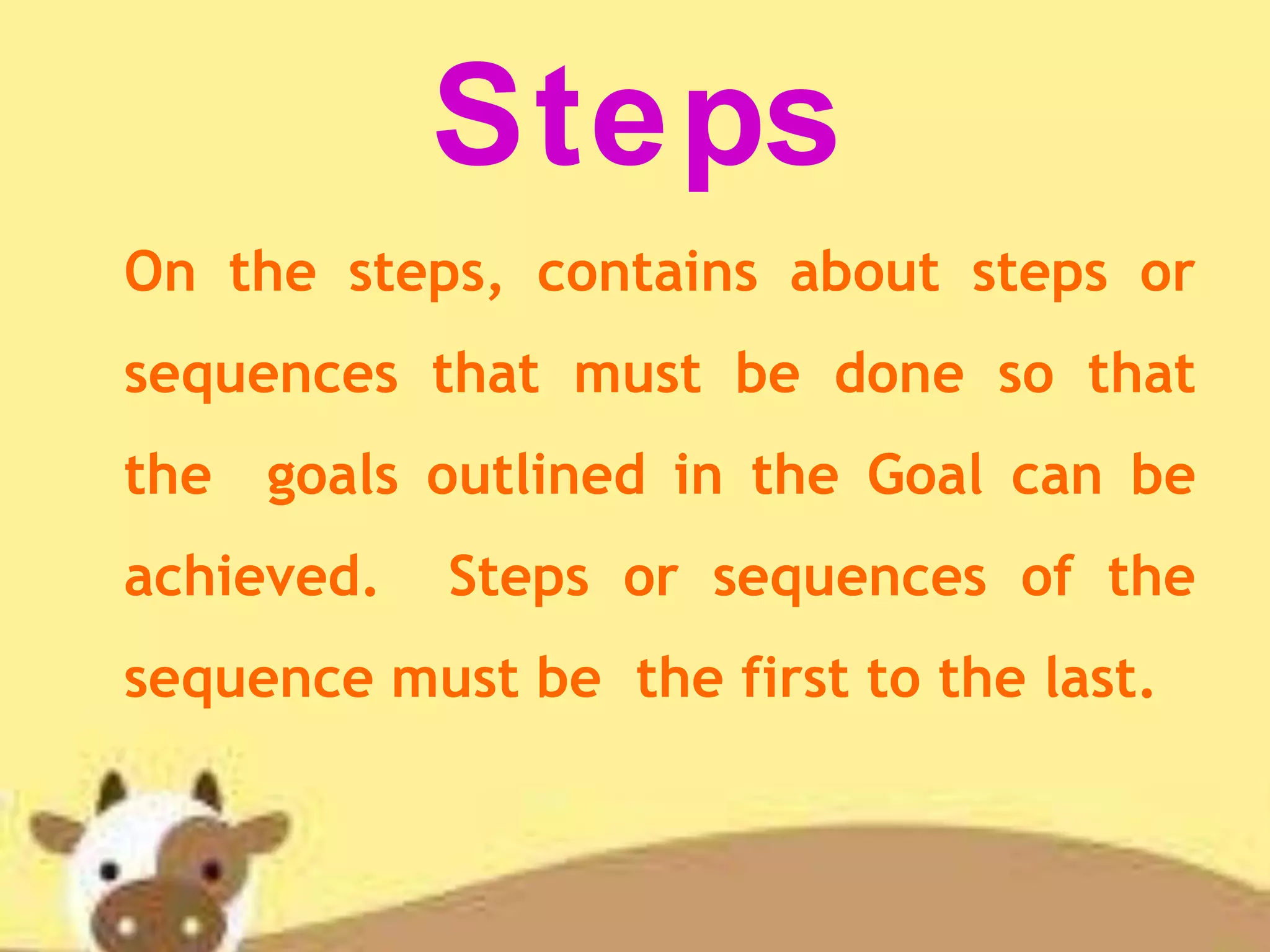 Steps

On the steps, contains about steps or sequences that must be done so that the goals outlined in the Goal can be achieved. Steps or sequences of the sequence must be the first to the last.